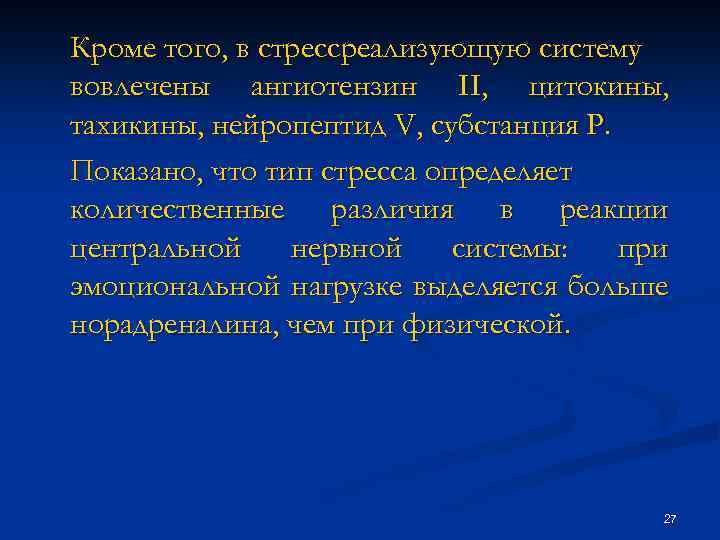 Кроме того, в стрессреализующую систему вовлечены ангиотензин II, цитокины, тахикины, нейропептид V, субстанция Р.

Показано, что тип стресса определяет количественные различия в реакции центральной нервной системы: при эмоциональной нагрузке выделяется больше норадреналина, чем при физической.

27